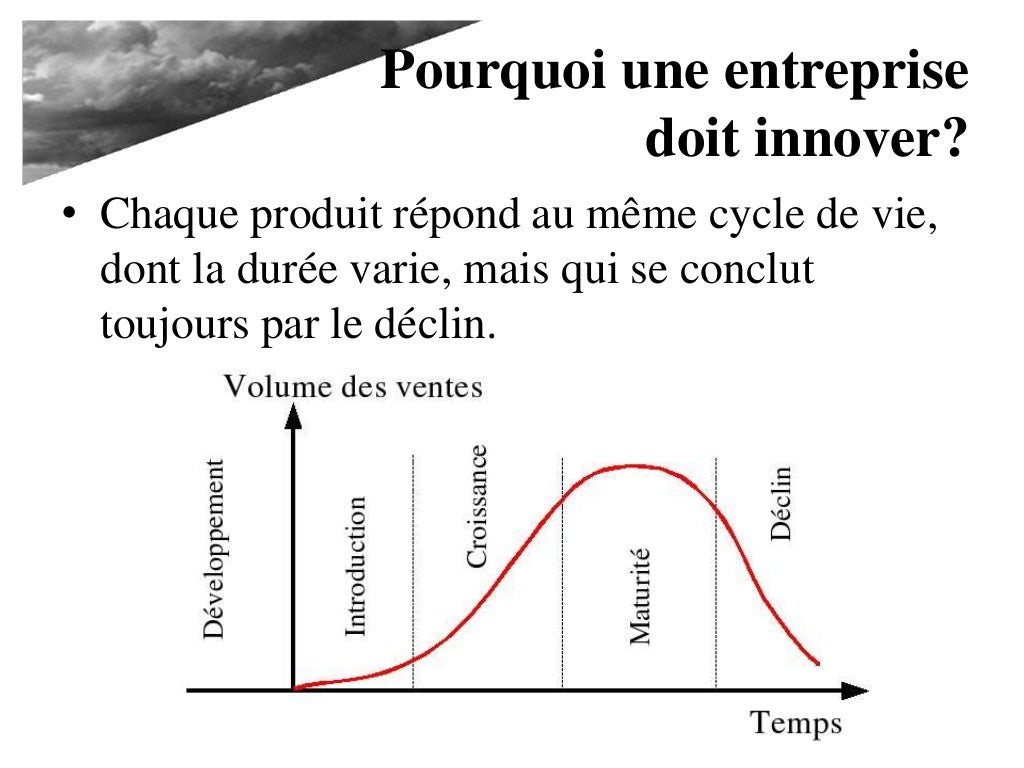 Pourquoi une entreprise doit innover?

• Chaque produit répond au même cycle de vie, dont la durée varie, mais qui se conclut toujours par le déclin.

Volume des ventes

Développement

Introduction

Croissance

Maturité

Déclin

Temps